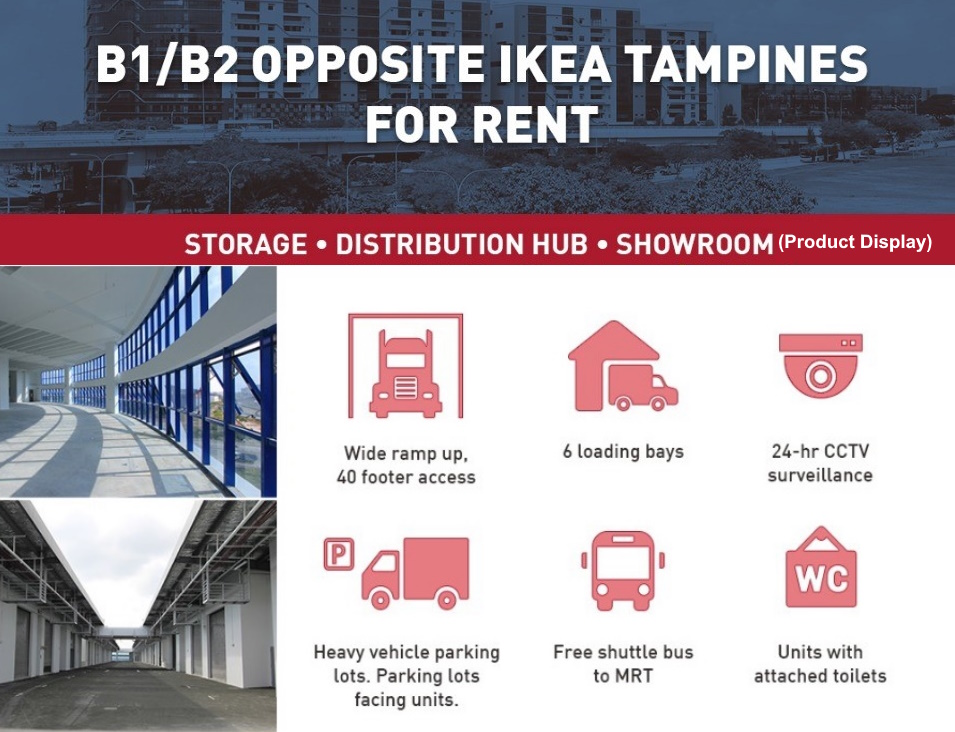 B1/B2 OPPOSITE IKEA TAMPINES FOR RENT

STORAGE • DISTRIBUTION HUB • SHOWROOM (Product Display)

Wide ramp up, 40 footer access

6 loading bays

24-hr CCTV surveillance

P

Heavy vehicle parking lots. Parking lots facing units.

Free shuttle bus to MRT

WC

Units with attached toilets